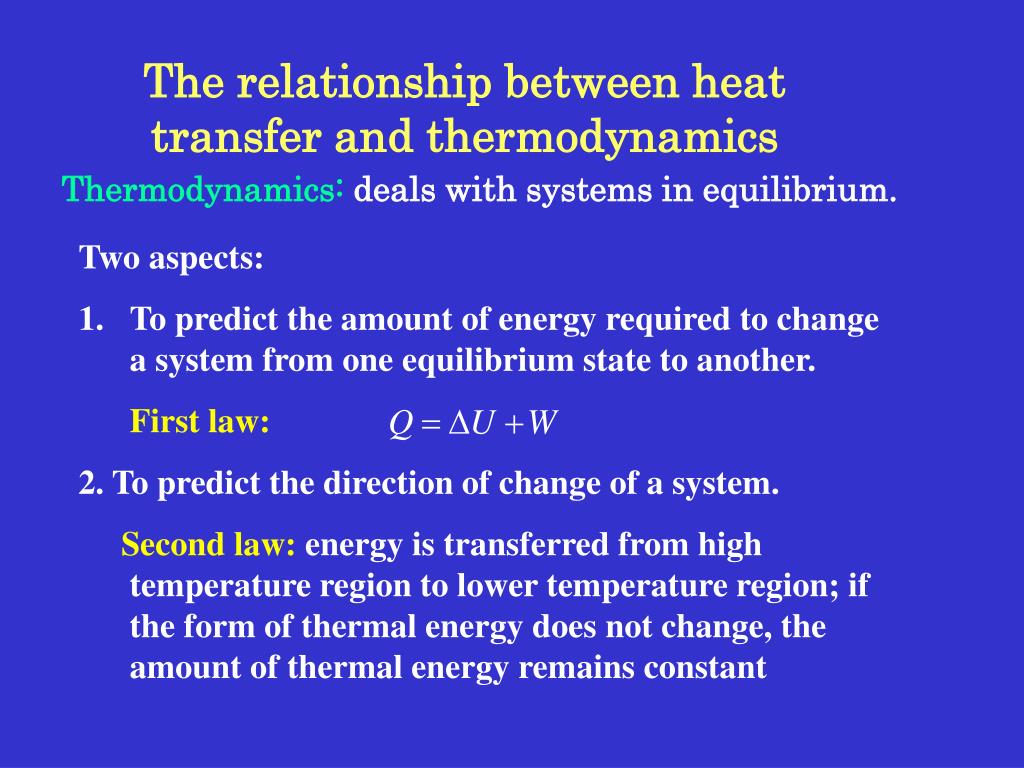 The relationship between heat transfer and thermodynamics

Thermodynamics: deals with systems in equilibrium.

Two aspects:

1. To predict the amount of energy required to change a system from one equilibrium state to another.

First law: $Q = \Delta U + W$

2. To predict the direction of change of a system.

Second law: energy is transferred from high temperature region to lower temperature region; if the form of thermal energy does not change, the amount of thermal energy remains constant